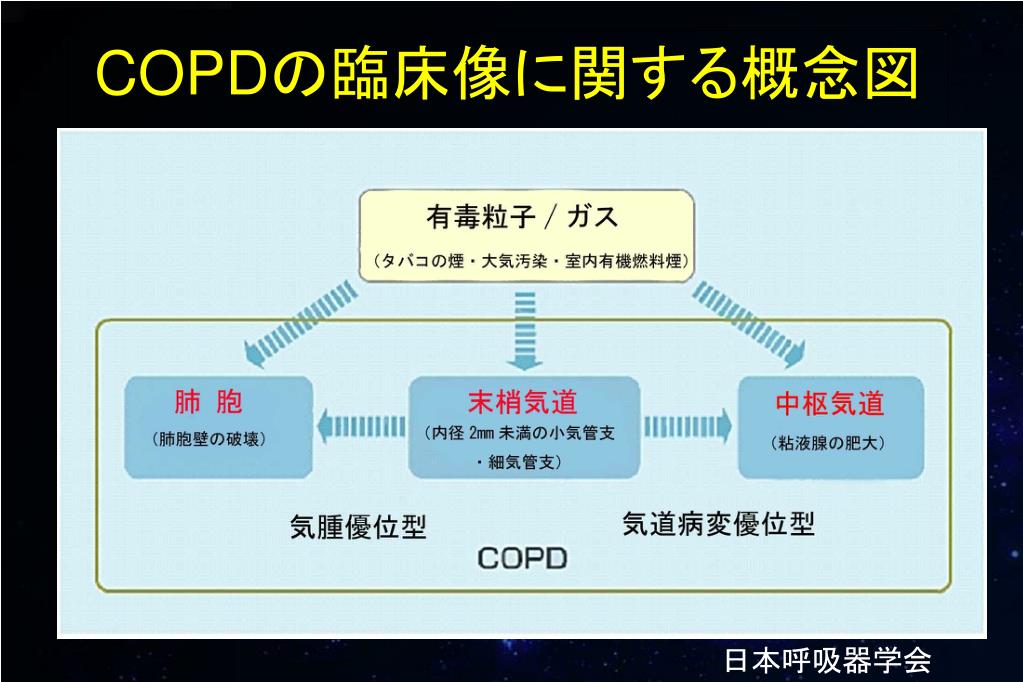 COPDの臨床像に関する概念図

有毒粒子 / ガス
(タバコの煙・大気汚染・室内有機燃料煙)

肺 胞
(肺胞壁の破壊)

末梢気道
(内径 2mm 未満の小気管支・細気管支)

中枢気道
(粘液腺の肥大)

気腫優位型

気道病変優位型

COPD

日本呼吸器学会